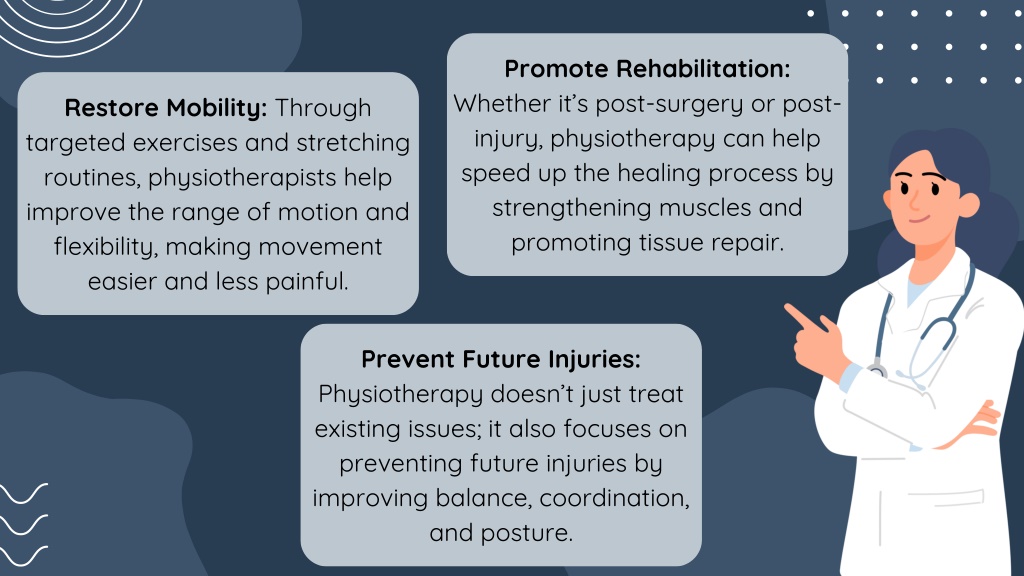 Restore Mobility: Through targeted exercises and stretching routines, physiotherapists help improve the range of motion and flexibility, making movement easier and less painful.

Promote Rehabilitation:
Whether it's post-surgery or post-injury, physiotherapy can help speed up the healing process by strengthening muscles and promoting tissue repair.

Prevent Future Injuries:
Physiotherapy doesn't just treat existing issues; it also focuses on preventing future injuries by improving balance, coordination, and posture.